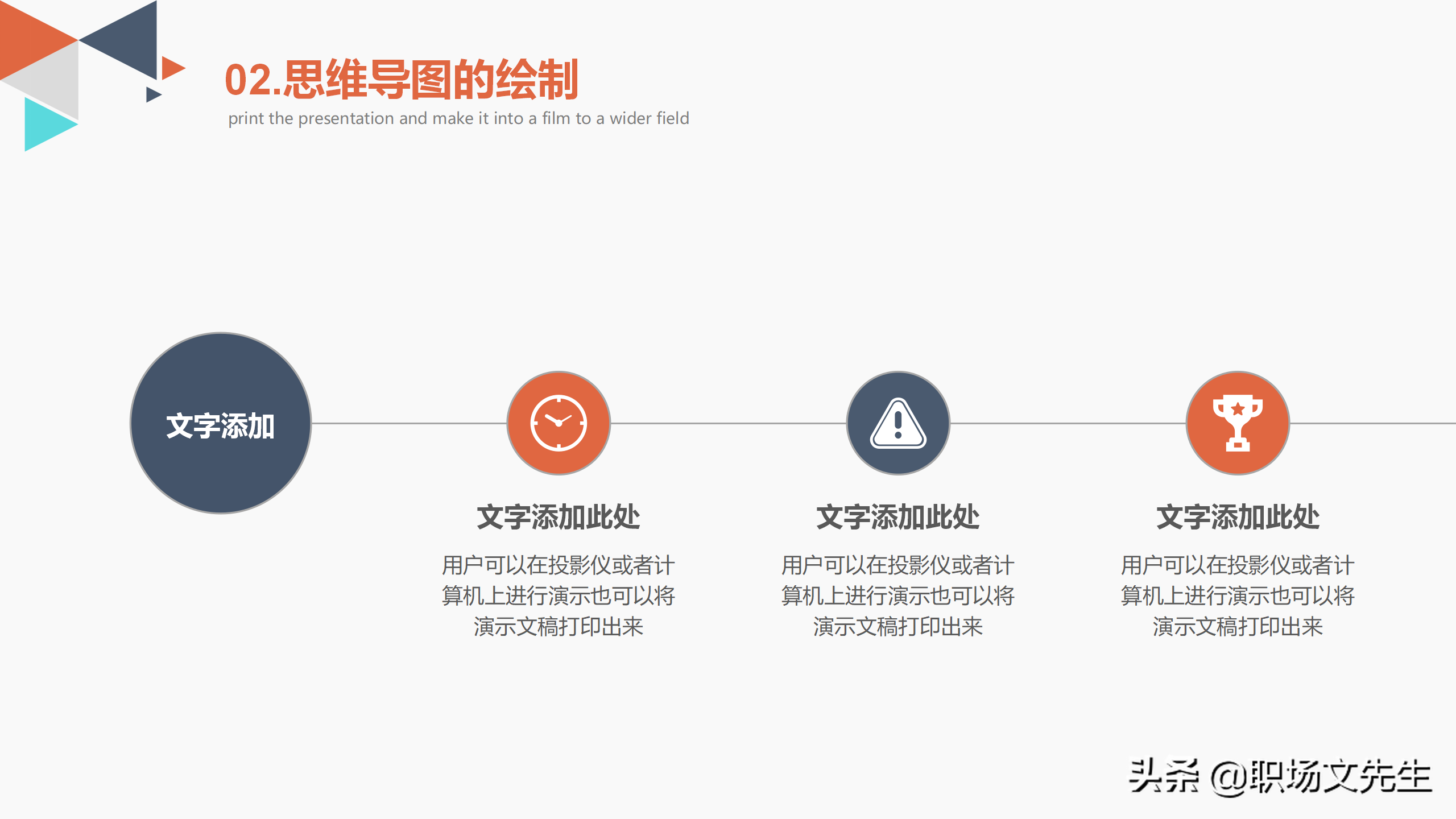 02.思维导图的绘制
print the presentation and make it into a film to a wider field

文字添加

文字添加此处
用户可以在投影仪或者计算机上进行演示也可以将演示文稿打印出来

文字添加此处
用户可以在投影仪或者计算机上进行演示也可以将演示文稿打印出来

文字添加此处
用户可以在投影仪或者计算机上进行演示也可以将演示文稿打印出来

头条 @职场文先生